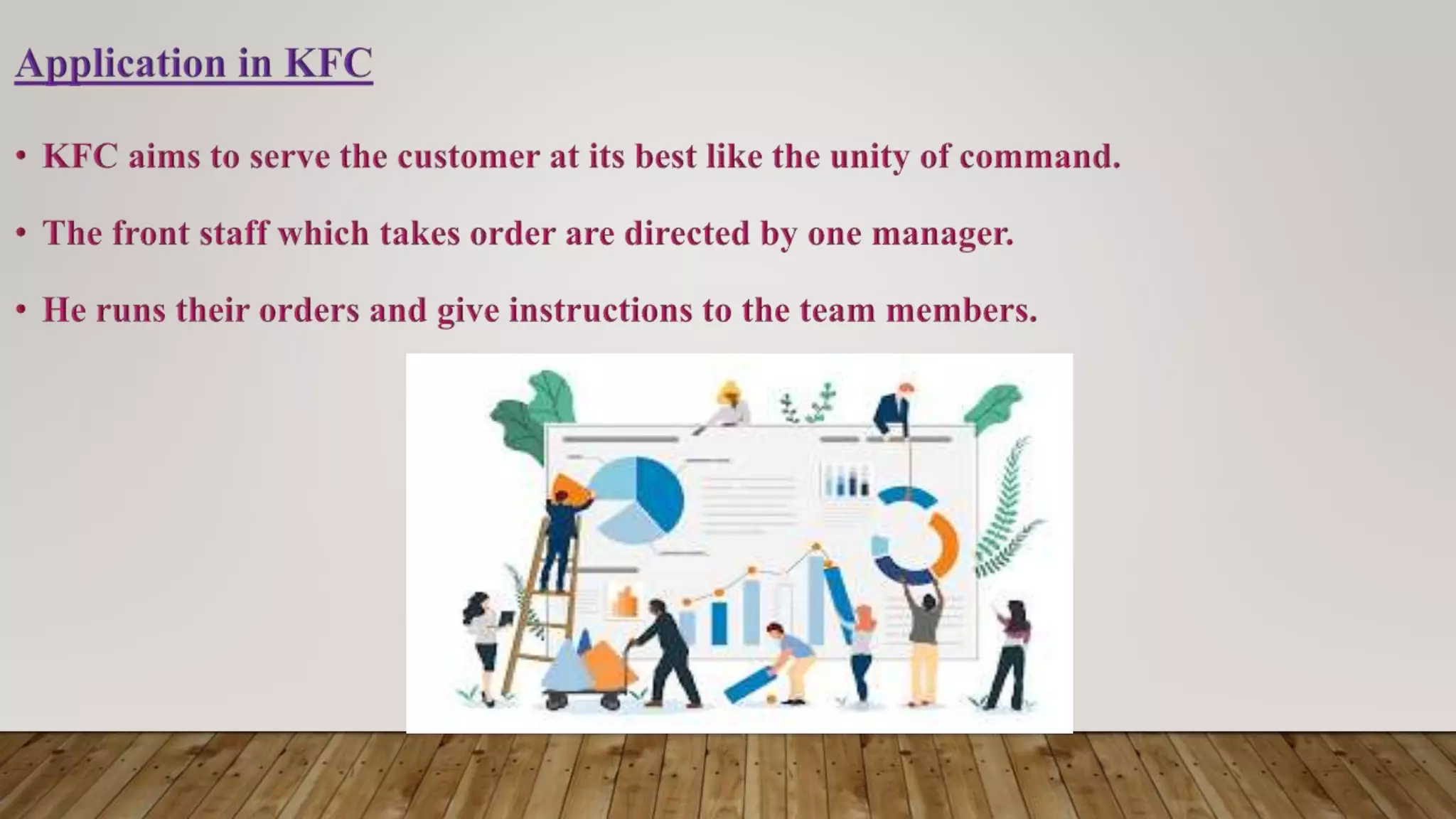 Application in KFC

• KFC aims to serve the customer at its best like the unity of command.

• The front staff which takes order are directed by one manager.

• He runs their orders and give instructions to the team members.